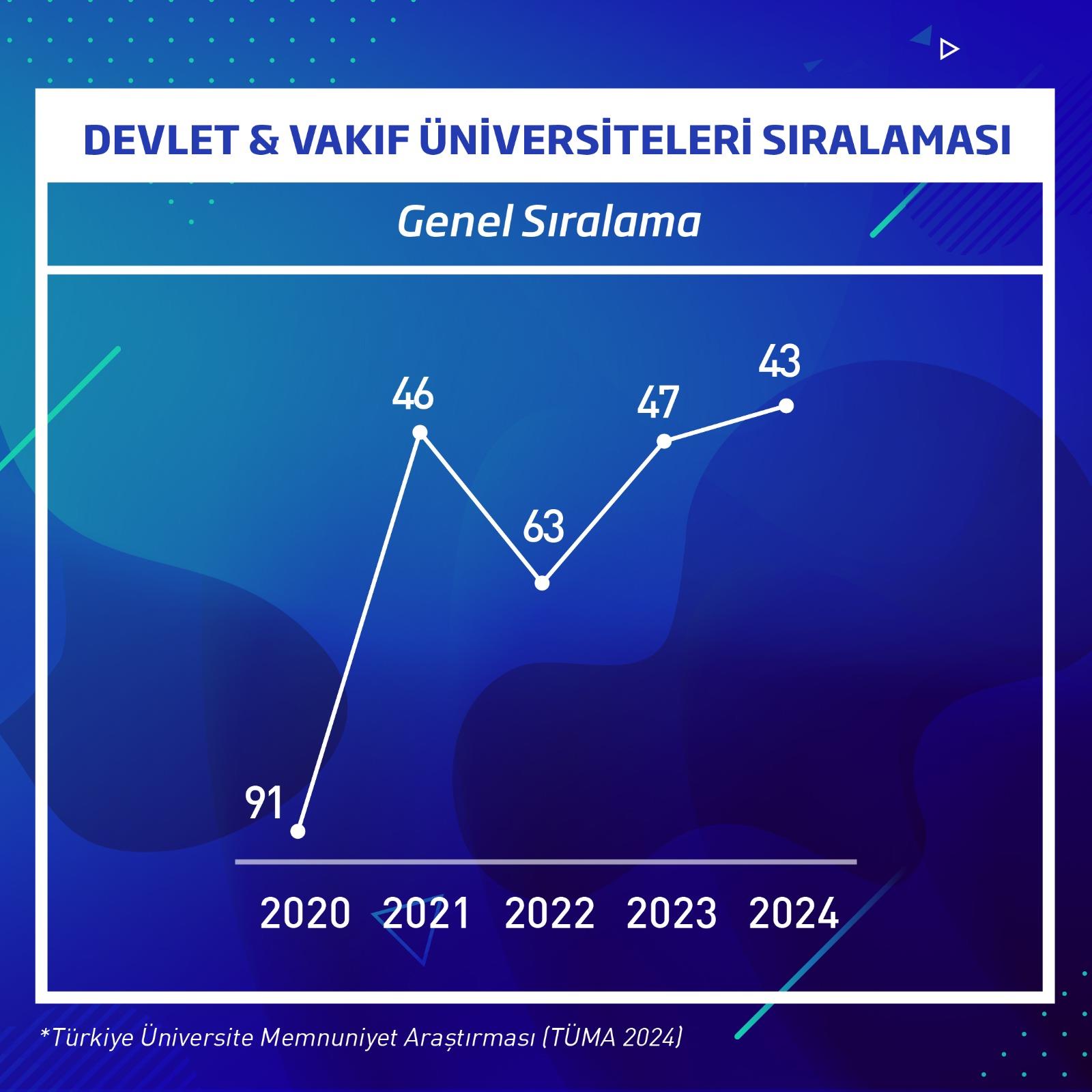 DEVLET & VAKIF ÜNİVERSİTELERİ SIRALAMASI

Genel Sıralama

91
46
63
47
43

2020 2021 2022 2023 2024

*Türkiye Üniversite Memnuniyet Araştırması (TÜMA 2024)